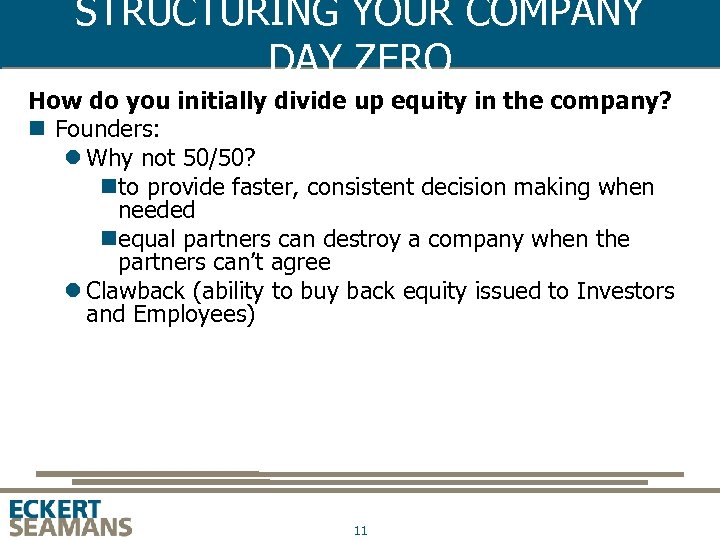 STRUCTURING YOUR COMPANY DAY ZERO

How do you initially divide up equity in the company?

Founders:

Why not 50/50?

to provide faster, consistent decision making when needed

equal partners can destroy a company when the partners can't agree

Clawback (ability to buy back equity issued to Investors and Employees)

ECKERT SEAMANS

11